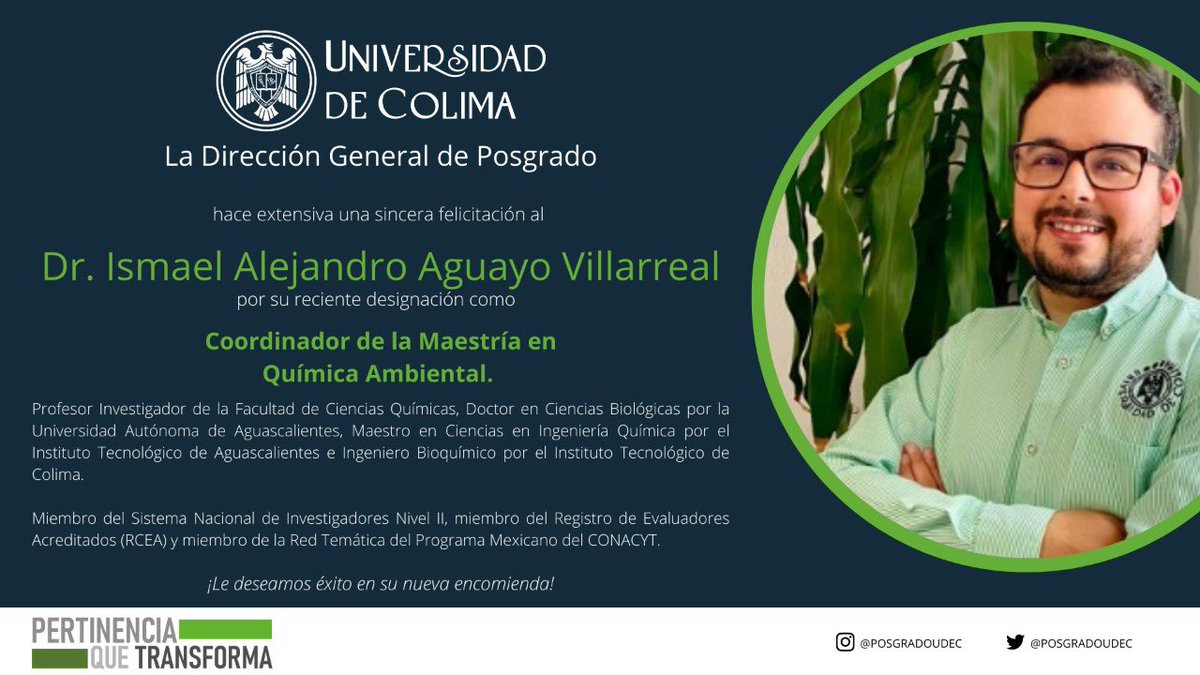 UNIVERSIDAD DE COLIMA

La Dirección General de Posgrado

hace extensiva una sincera felicitación al

Dr. Ismael Alejandro Aguayo Villarreal

por su reciente designación como

Coordinador de la Maestría en Química Ambiental.

Profesor Investigador de la Facultad de Ciencias Químicas, Doctor en Ciencias Biológicas por la Universidad Autónoma de Aguascalientes, Maestro en Ciencias en Ingeniería Química por el Instituto Tecnológico de Aguascalientes e Ingeniero Bioquímico por el Instituto Tecnológico de Colima.

Miembro del Sistema Nacional de Investigadores Nivel II, miembro del Registro de Evaluadores Acreditados (RCEA) y miembro de la Red Temática del Programa Mexicano del CONACYT.

¡Le deseamos éxito en su nueva encomienda!

PERTINENCIA
QUE TRANSFORMA

@POSGRADOUDEC

@POSGRADOUDEC